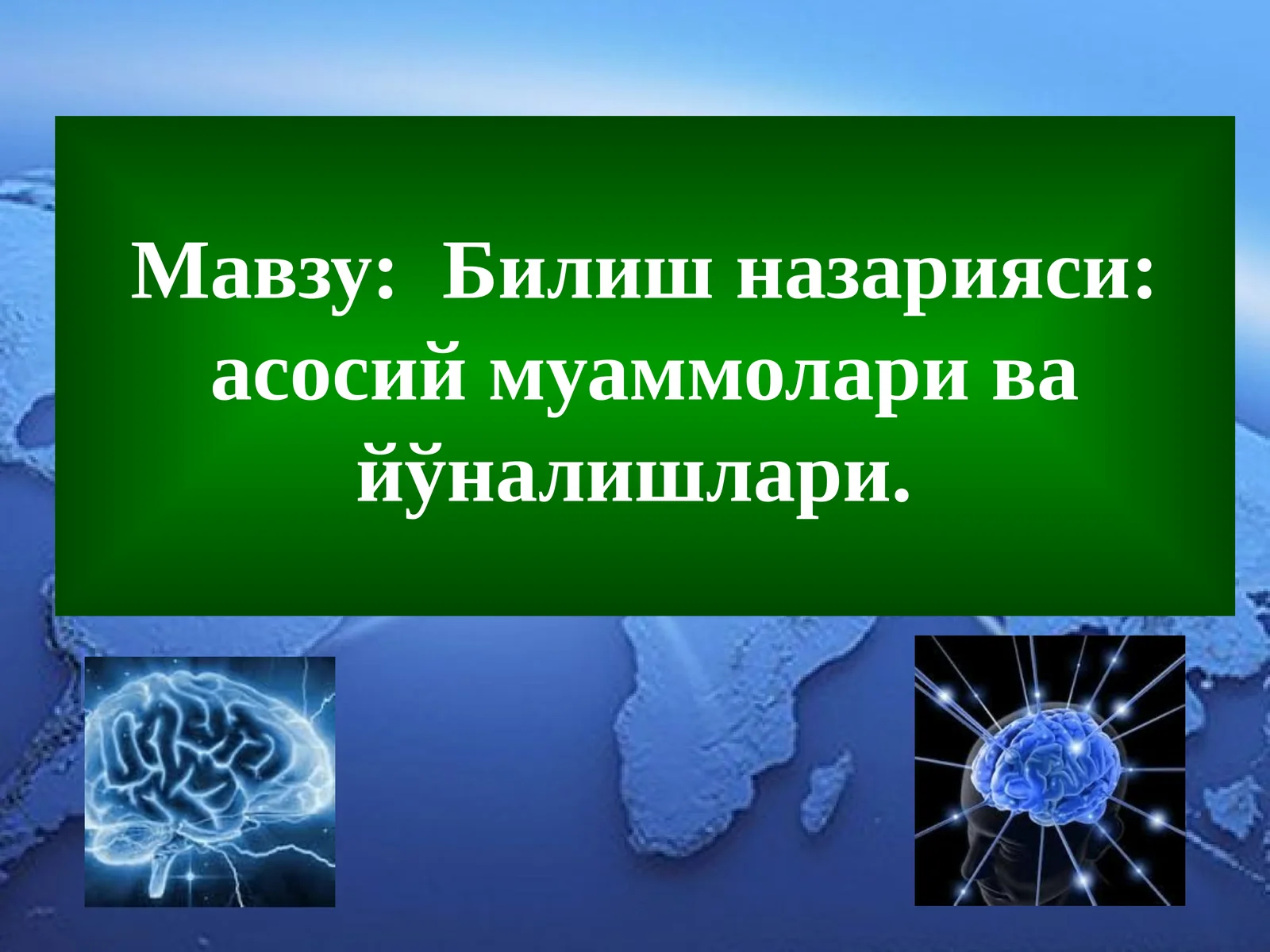 Мавзу: Билиш назарияси: асосий муаммолари ва йўналишлари.